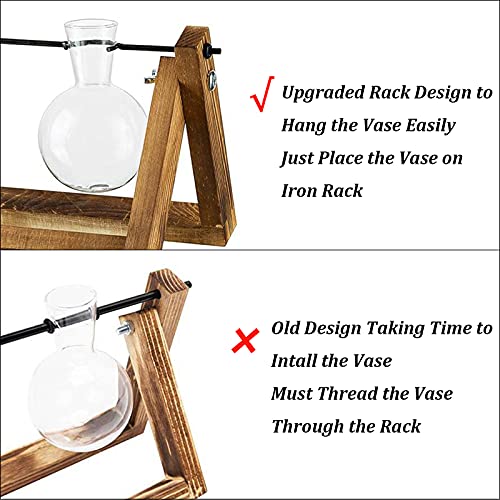 √ Upgraded Rack Design to
Hang the Vase Easily
Just Place the Vase on
Iron Rack

× Old Design Taking Time to
Intall the Vase
Must Thread the Vase
Through the Rack